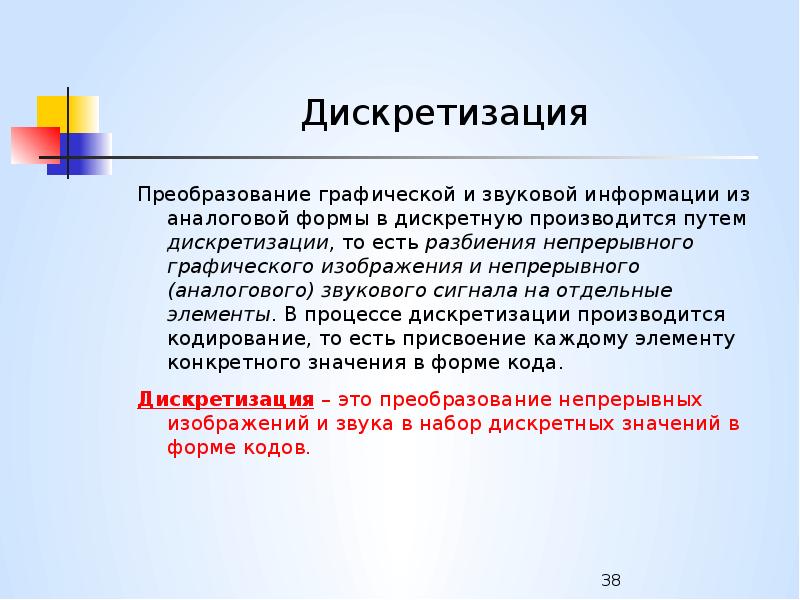 Дискретизация

Преобразование графической и звуковой информации из аналоговой формы в дискретную производится путем дискретизации, то есть разбиения непрерывного графического изображения и непрерывного (аналогового) звукового сигнала на отдельные элементы. В процессе дискретизации производится кодирование, то есть присвоение каждому элементу конкретного значения в форме кода.

Дискретизация – это преобразование непрерывных изображений и звука в набор дискретных значений в форме кодов.

38